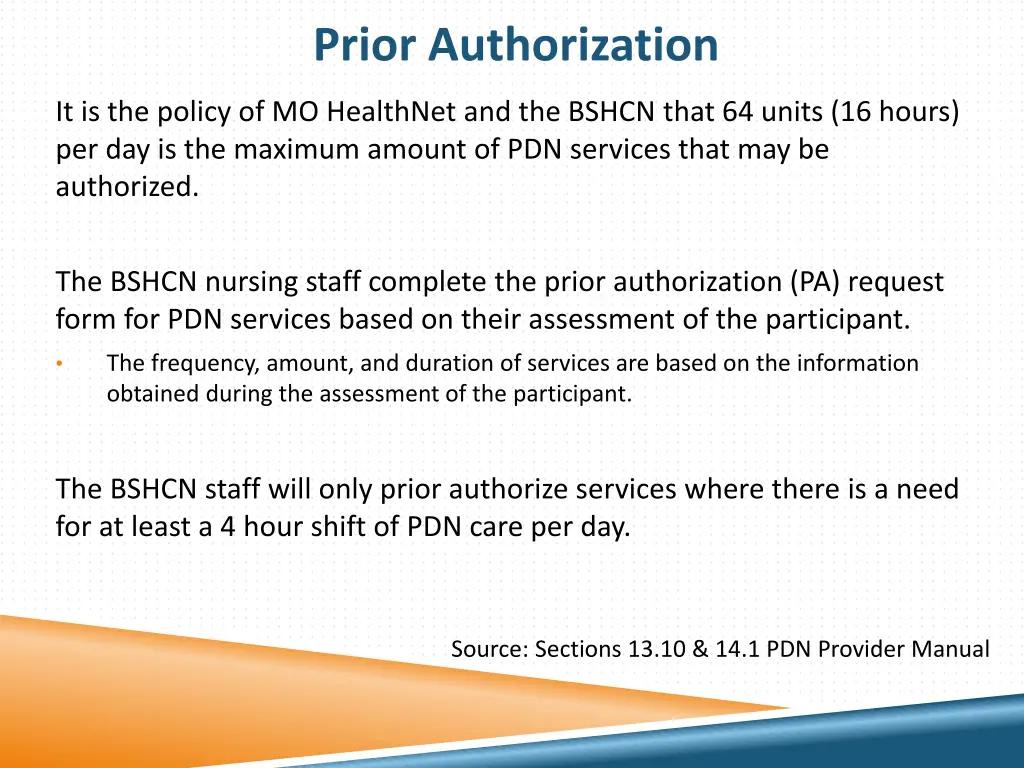 Prior Authorization

It is the policy of MO HealthNet and the BSHCN that 64 units (16 hours) per day is the maximum amount of PDN services that may be authorized.

The BSHCN nursing staff complete the prior authorization (PA) request form for PDN services based on their assessment of the participant.

• The frequency, amount, and duration of services are based on the information obtained during the assessment of the participant.

The BSHCN staff will only prior authorize services where there is a need for at least a 4 hour shift of PDN care per day.

Source: Sections 13.10 & 14.1 PDN Provider Manual